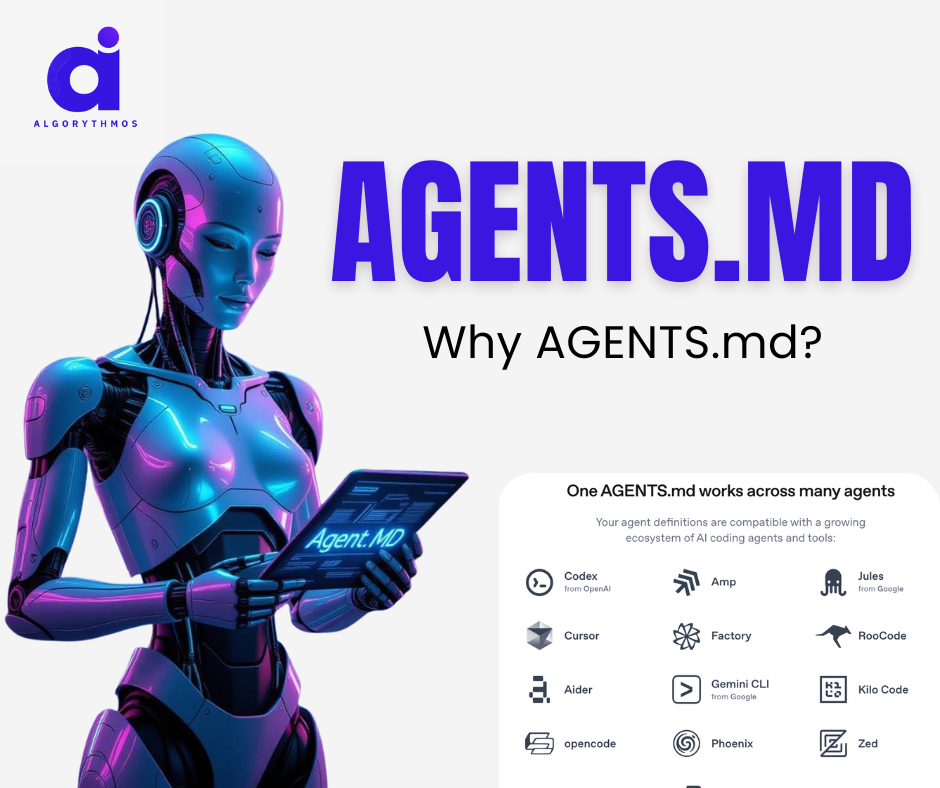 ai
ALGORYTHMOS

AGENTS.MD

Why AGENTS.md?

Agent.MD

One AGENTS.md works across many agents

Your agent definitions are compatible with a growing ecosystem of AI coding agents and tools:

Codex
from OpenAI

Amp

Jules
from Google

Cursor

Factory

RooCode

Aider

Gemini CLI
from Google

Kilo Code

opencode

Phoenix

Zed